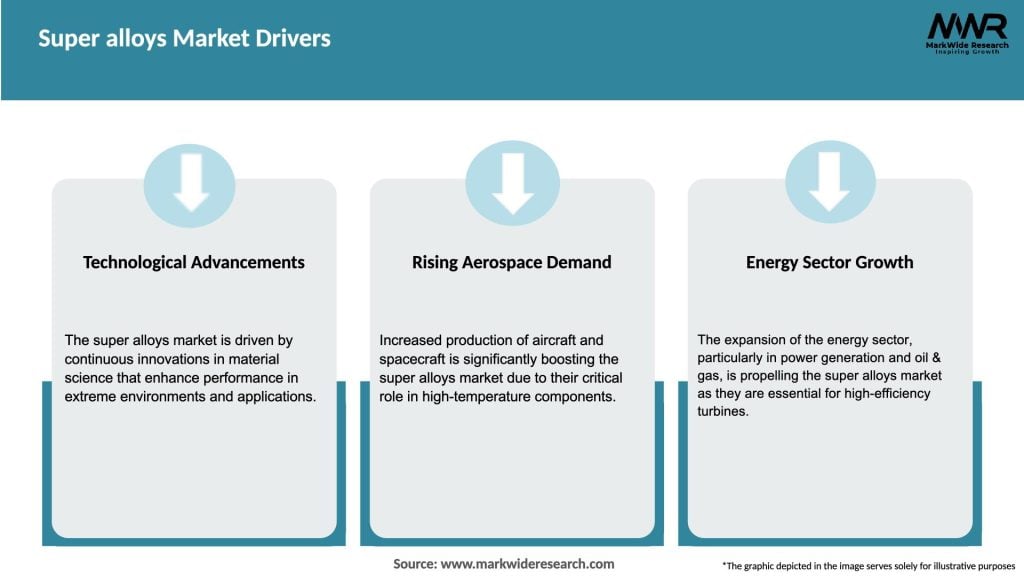 Super alloys Market Drivers

MWR
MarkWide Research
Inspiring Growth

Technological Advancements

The super alloys market is driven by continuous innovations in material science that enhance performance in extreme environments and applications.

Rising Aerospace Demand

Increased production of aircraft and spacecraft is significantly boosting the super alloys market due to their critical role in high-temperature components.

Energy Sector Growth

The expansion of the energy sector, particularly in power generation and oil & gas, is propelling the super alloys market as they are essential for high-efficiency turbines.

Source: www.markwideresearch.com

*The graphic depicted in the image serves solely for illustrative purposes